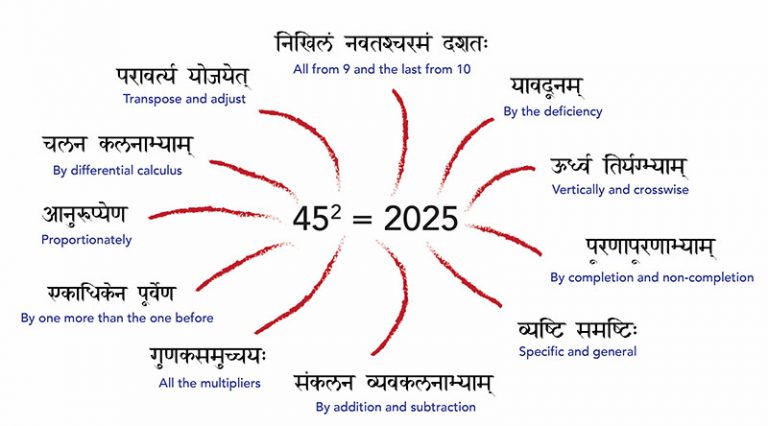 निखिलं नवतश्चरमं दशतः
All from 9 and the last from 10

परावर्त्य योजयेत्
Transpose and adjust

यावदूनम्
By the deficiency

चलन कलनाभ्याम्
By differential calculus

ऊर्ध्व तिर्यग्भ्याम्
Vertically and crosswise

आनुरूप्येण
Proportionately

$45^2 = 2025$

पूरणापूरणाभ्याम्
By completion and non-completion

एकाधिकेन पूर्वेण
By one more than the one before

व्यष्टि समष्टिः
Specific and general

गुणकसमुच्चयः
All the multipliers

संकलन व्यवकलनाभ्याम्
By addition and subtraction